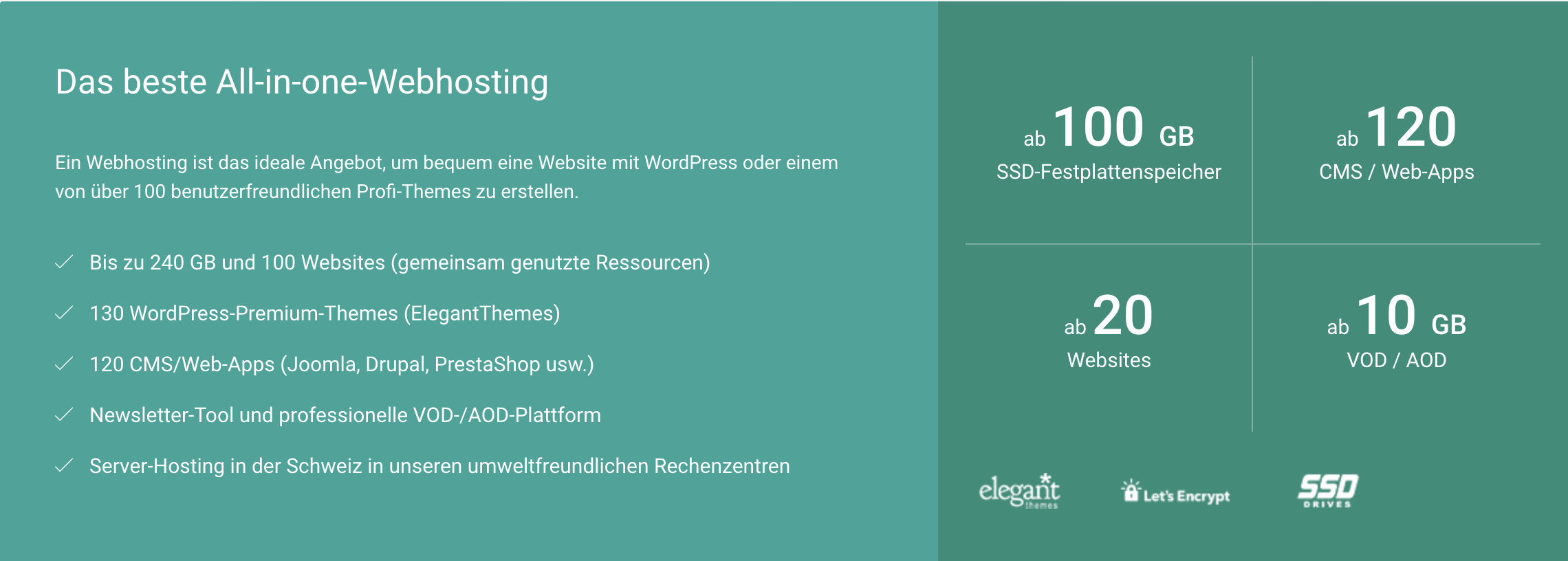 Das beste All-in-one-Webhosting

Ein Webhosting ist das ideale Angebot, um bequem eine Website mit WordPress oder einem von über 100 benutzerfreundlichen Profi-Themes zu erstellen.

Bis zu 240 GB und 100 Websites (gemeinsam genutzte Ressourcen)

130 WordPress-Premium-Themes (ElegantThemes)

120 CMS/Web-Apps (Joomla, Drupal, PrestaShop usw.)

Newsletter-Tool und professionelle VOD-/AOD-Plattform

Server-Hosting in der Schweiz in unseren umweltfreundlichen Rechenzentren

ab 100 GB
SSD-Festplattenspeicher

ab 120
CMS / Web-Apps

ab 20
Websites

ab 10 GB
VOD / AOD

elegant themes

Let's Encrypt

SSD DRIVES